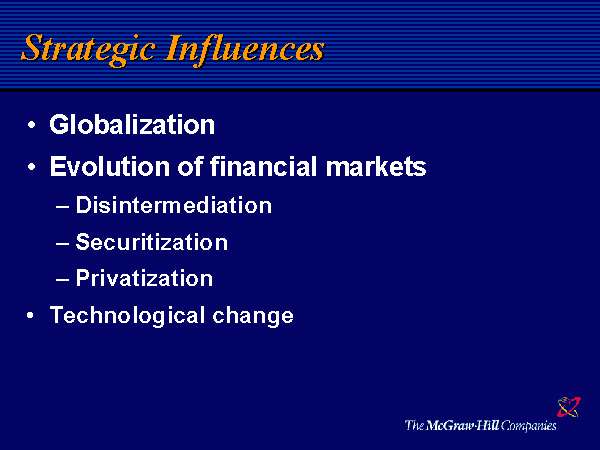 Strategic Influences

• Globalization
• Evolution of financial markets
– Disintermediation
– Securitization
– Privatization
• Technological change

The McGraw-Hill Companies